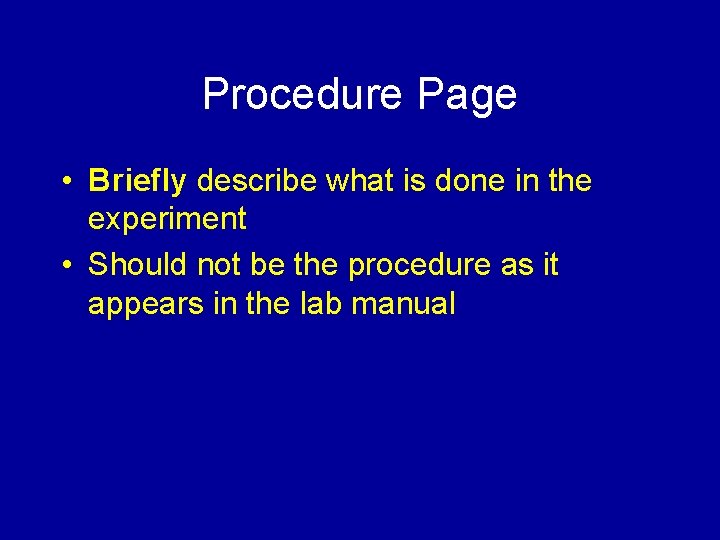 Procedure Page

• Briefly describe what is done in the experiment
• Should not be the procedure as it appears in the lab manual